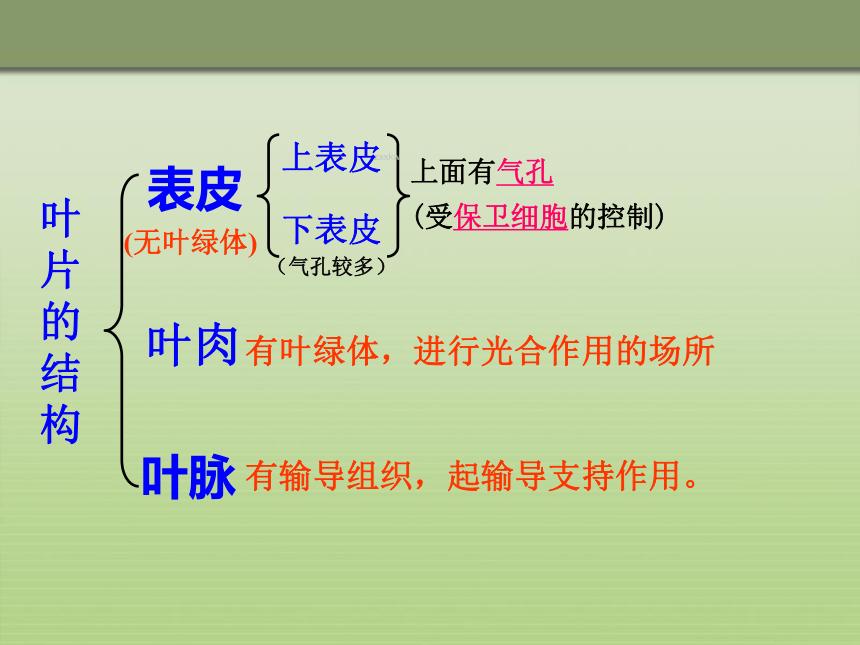 叶片的结构

表皮
(无叶绿体)

上表皮
下表皮
（气孔较多）

上面有气孔
(受保卫细胞的控制)

叶肉 有叶绿体，进行光合作用的场所

叶脉 有输导组织，起输导支持作用。